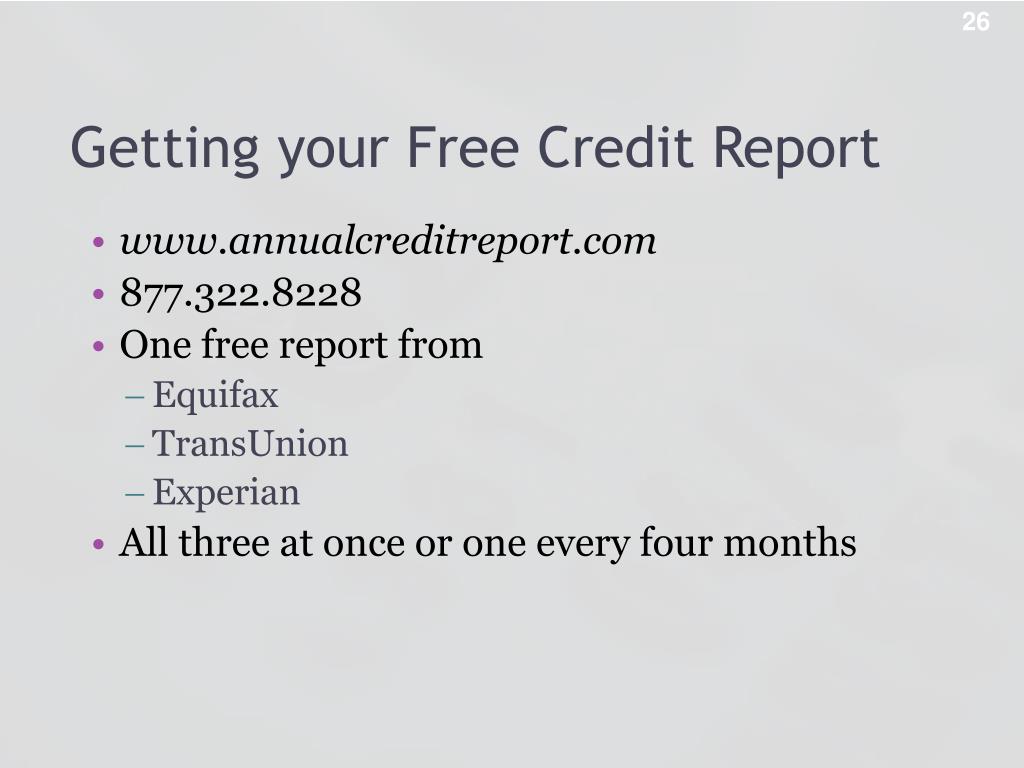 26

Getting your Free Credit Report

• www.annualcreditreport.com
• 877.322.8228
• One free report from
– Equifax
– TransUnion
– Experian
• All three at once or one every four months